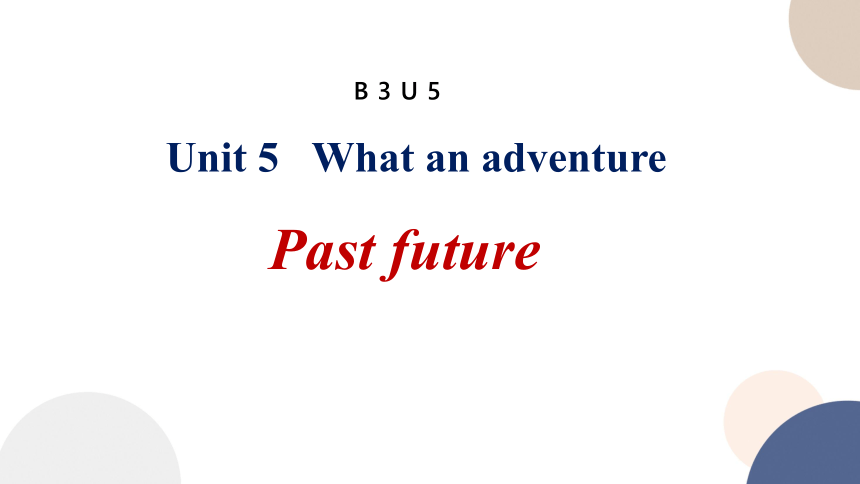 B 3 U 5

Unit 5   What an adventure

Past future